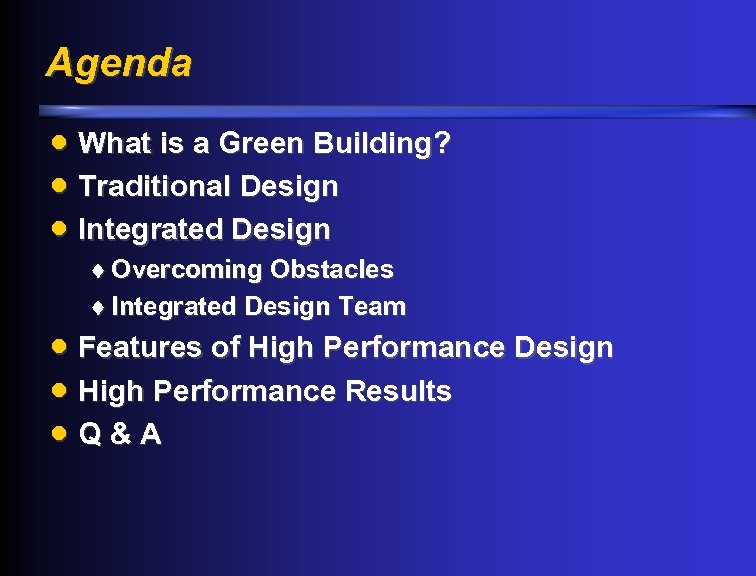 Agenda

- What is a Green Building?
- Traditional Design
- Integrated Design
  - Overcoming Obstacles
  - Integrated Design Team
- Features of High Performance Design
- High Performance Results
- Q & A